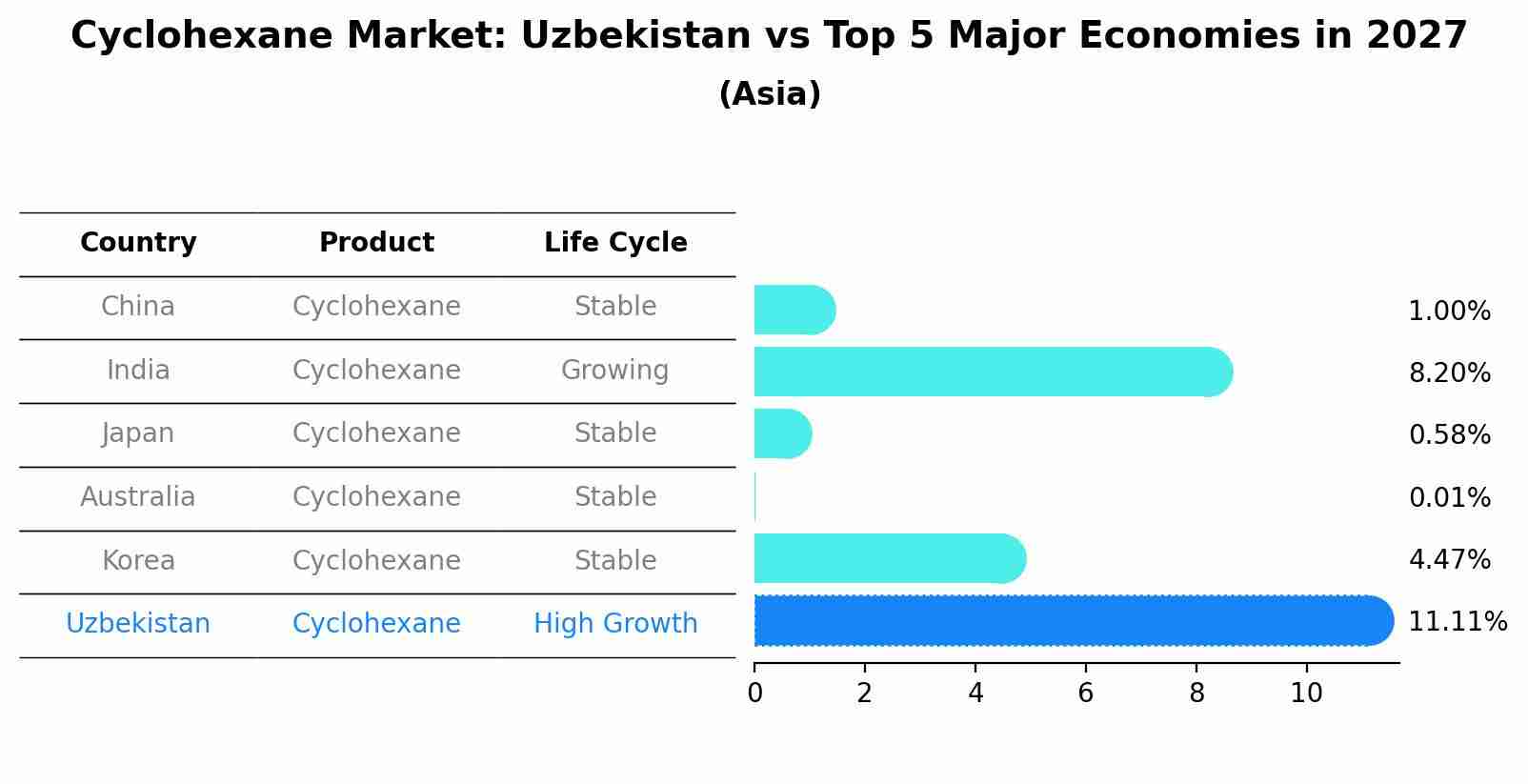 Cyclohexane Market: Uzbekistan vs Top 5 Major Economies in 2027
(Asia)

| Country | Product | Life Cycle |
|---|---|---|
| China | Cyclohexane | Stable |
| India | Cyclohexane | Growing |
| Japan | Cyclohexane | Stable |
| Australia | Cyclohexane | Stable |
| Korea | Cyclohexane | Stable |
| Uzbekistan | Cyclohexane | High Growth |

1.00%
8.20%
0.58%
0.01%
4.47%
11.11%

0 2 4 6 8 10